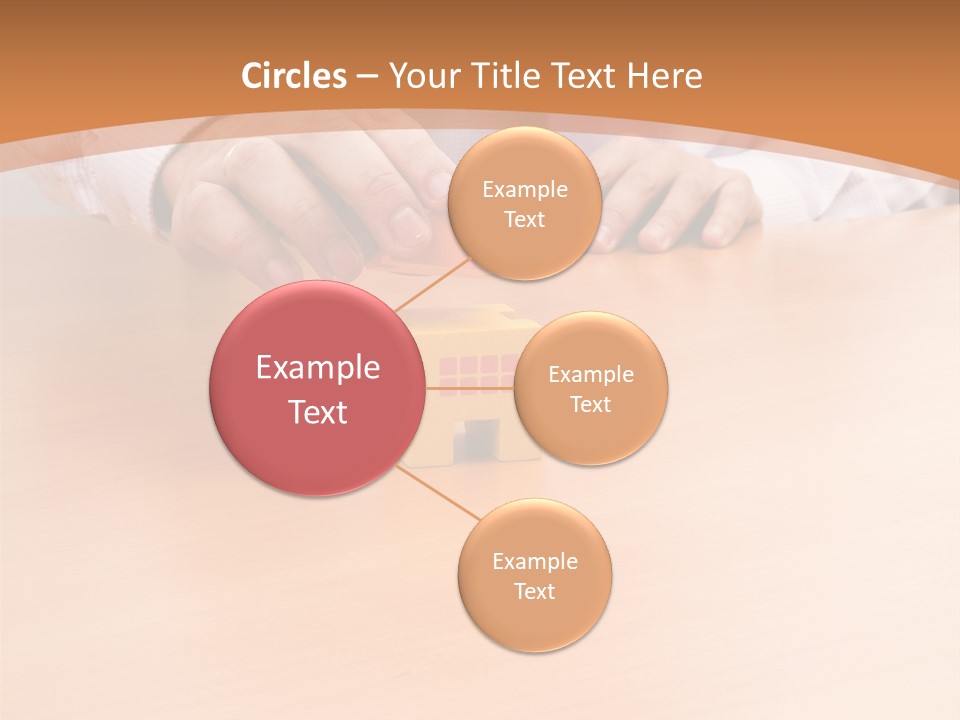 Circles – Your Title Text Here

Example Text

Example Text

Example Text

Example Text